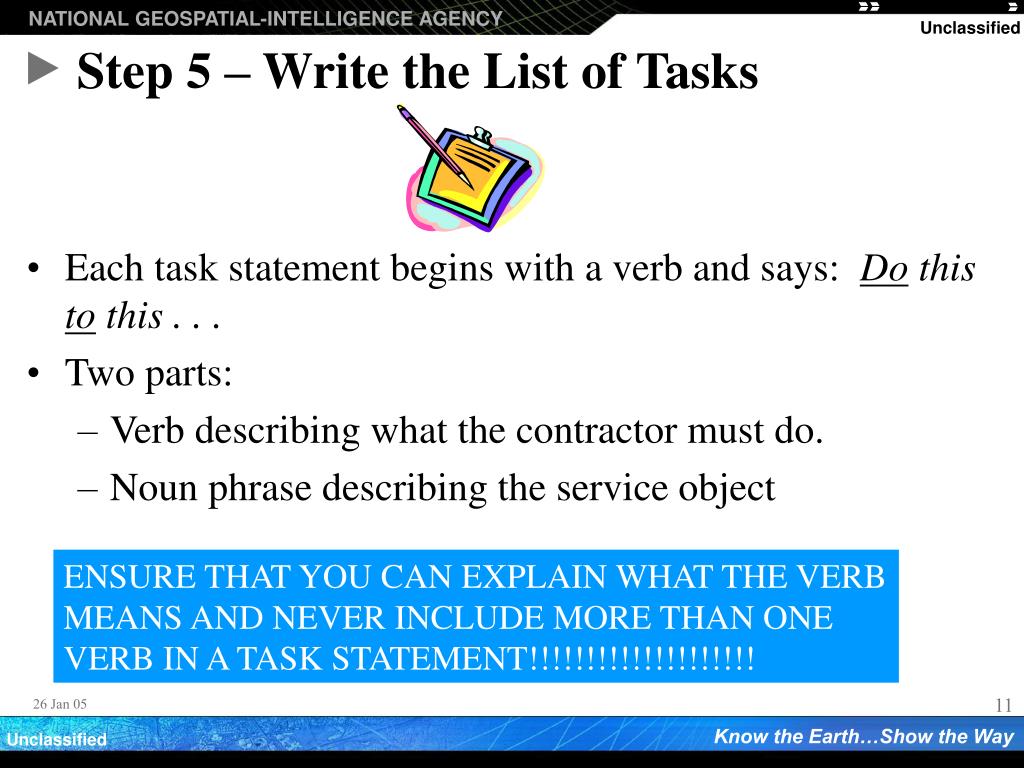 NATIONAL GEOSPATIAL-INTELLIGENCE AGENCY

Unclassified

Step 5 – Write the List of Tasks

• Each task statement begins with a verb and says: Do this to this . . .

• Two parts:

– Verb describing what the contractor must do.

– Noun phrase describing the service object

ENSURE THAT YOU CAN EXPLAIN WHAT THE VERB MEANS AND NEVER INCLUDE MORE THAN ONE VERB IN A TASK STATEMENT!!!!!!!!!!!!!!!!!!!

26 Jan 05

11

Unclassified

Know the Earth…Show the Way